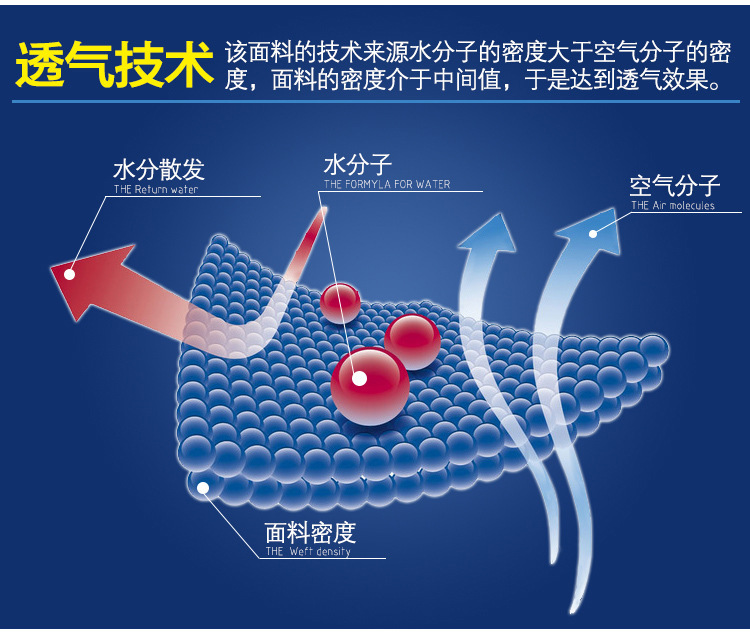 透气技术 该面料的技术来源水分子的密度大于空气分子的密度，面料的密度介于中间值，于是达到透气效果。

水分散发
THE Return water

水分子
THE FORMYLA FOR WATER

空气分子
THE Air molecules

面料密度
THE Weft density